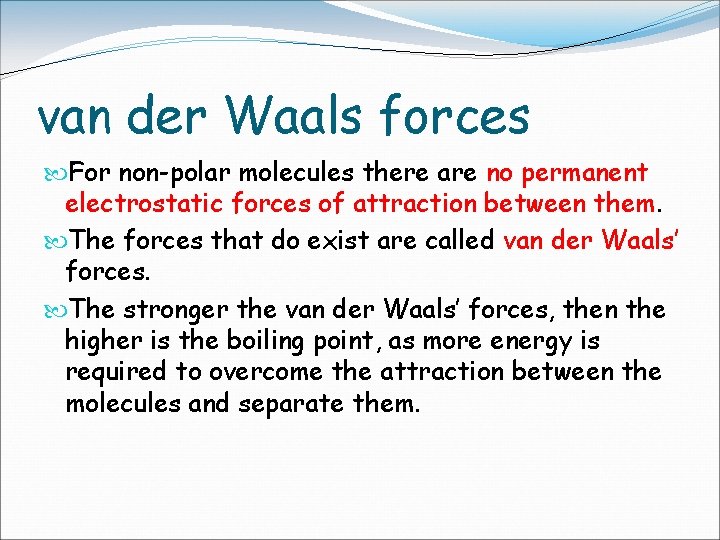 van der Waals forces

For non-polar molecules there are no permanent electrostatic forces of attraction between them.

The forces that do exist are called van der Waals' forces.

The stronger the van der Waals' forces, then the higher is the boiling point, as more energy is required to overcome the attraction between the molecules and separate them.